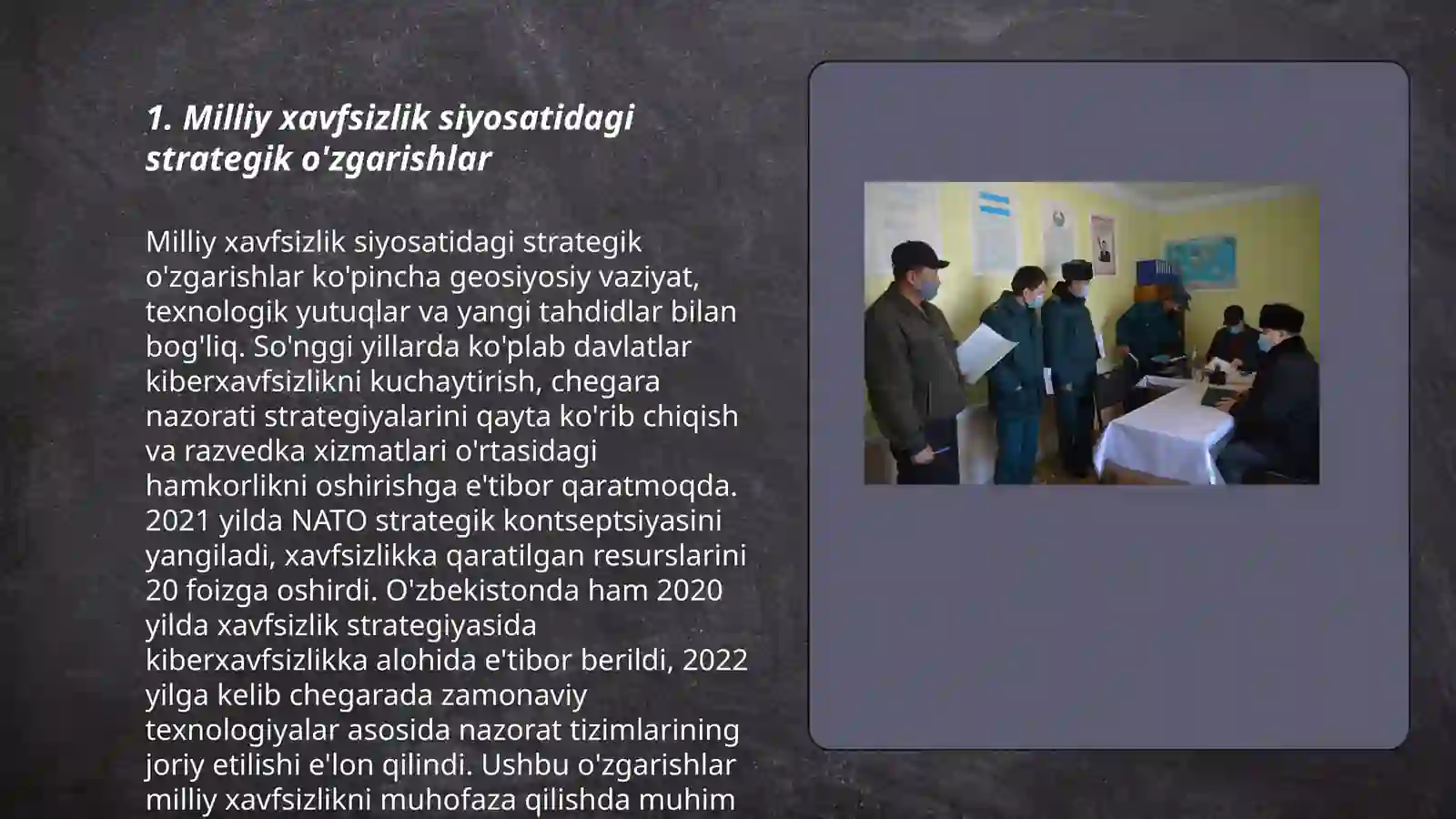 1. Milliy xavfsizlik siyosatidagi strategik o'zgarishlar

Milliy xavfsizlik siyosatidagi strategik o'zgarishlar ko'pincha geosiyosiy vaziyat, texnologik yutuqlar va yangi tahdidlar bilan bog'liq. So'nggi yillarda ko'plab davlatlar kiberxavfsizlikni kuchaytirish, chegara nazorati strategiyalarini qayta ko'rib chiqish va razvedka xizmatlari o'rtasidagi hamkorlikni oshirishga e'tibor qaratmoqda. 2021 yilda NATO strategik kontseptsiyasini yangiladi, xavfsizlikka qaratilgan resurslarini 20 foizga oshirdi. O'zbekistonda ham 2020 yilda xavfsizlik strategiyasida kiberxavfsizlikka alohida e'tibor berildi, 2022 yilga kelib chegarada zamonaviy texnologiyalar asosida nazorat tizimlarining joriy etilishi e'lon qilindi. Ushbu o'zgarishlar milliy xavfsizlikni muhofaza qilishda muhim